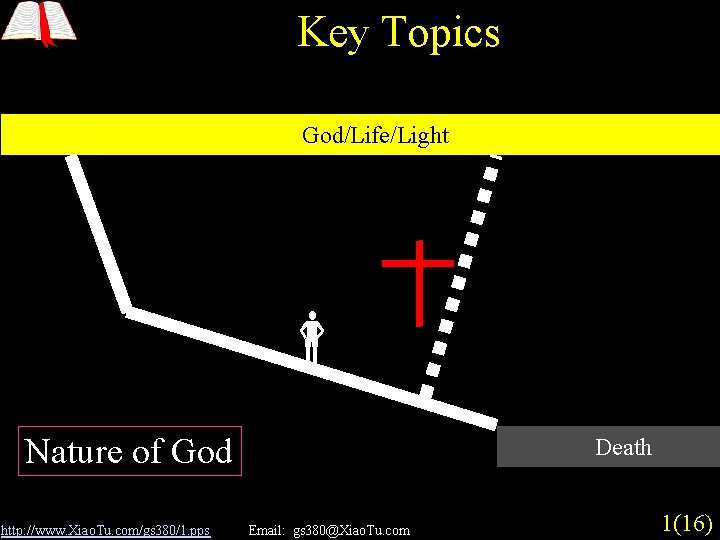 Key Topics

God/Life/Light

Nature of God

Death

http://www.XiaoTu.com/gs380/1.pps Email: gs380@XiaoTu.com 1(16)